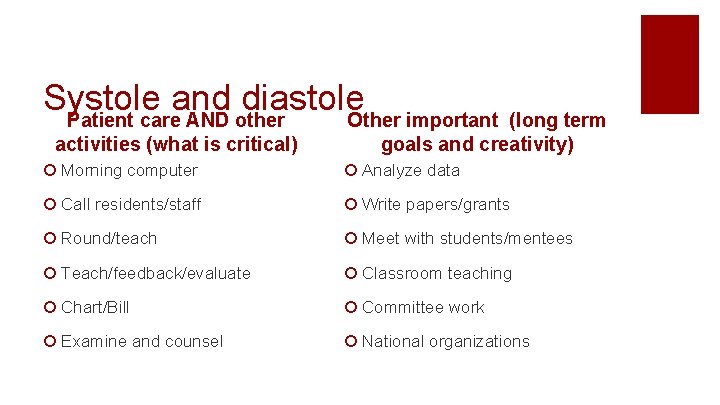 Systole and diastole

Patient care AND other activities (what is critical)

Morning computer

Call residents/staff

Round/teach

Teach/feedback/evaluate

Chart/Bill

Examine and counsel

Other important (long term goals and creativity)

Analyze data

Write papers/grants

Meet with students/mentees

Classroom teaching

Committee work

National organizations